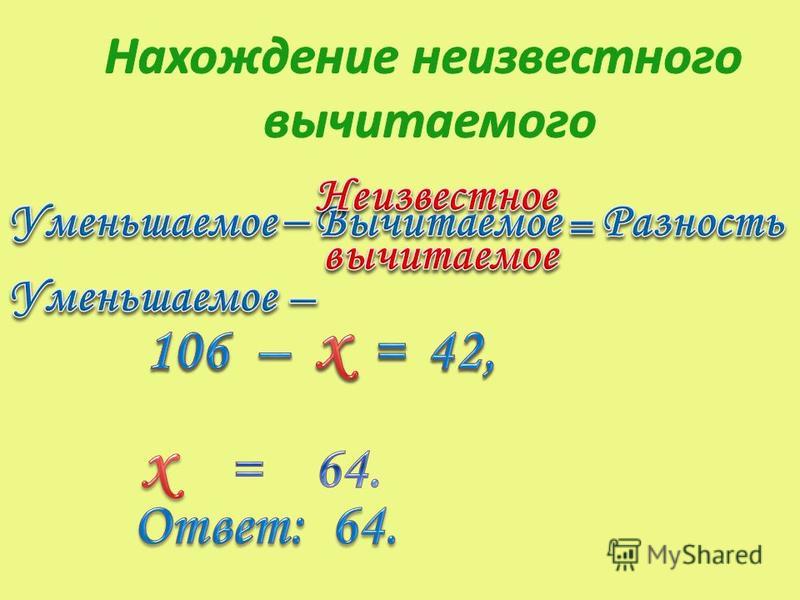 Нахождение неизвестного вычитаемого

Неизвестное

Уменьшаемое – Вычитаемое = Разность

вычитаемое

Уменьшаемое –

$106 - x = 42,$

$x = 64.$

Ответ: 64.

MyShared